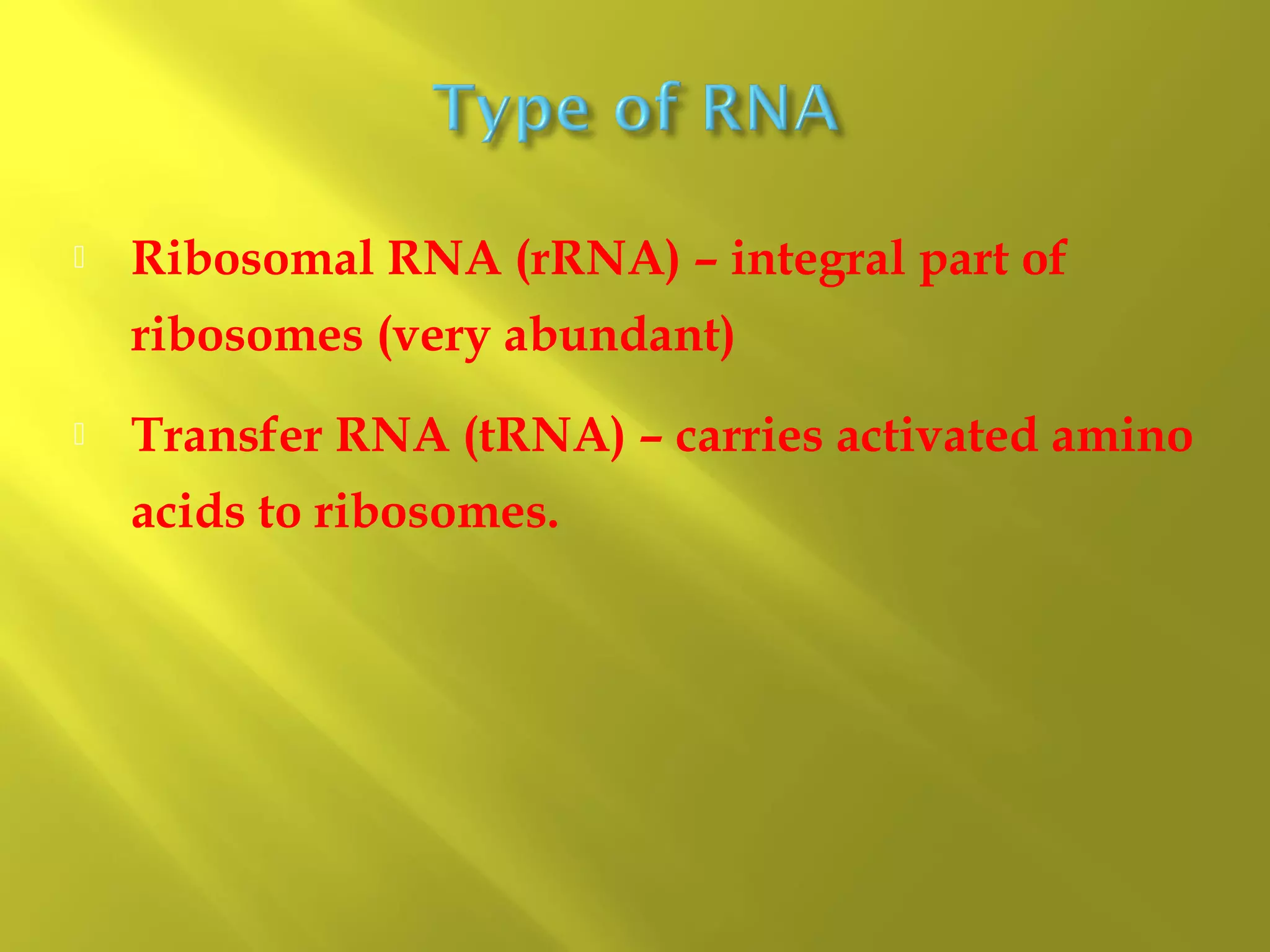 Type of RNA

Ribosomal RNA (rRNA) – integral part of ribosomes (very abundant)

Transfer RNA (tRNA) – carries activated amino acids to ribosomes.